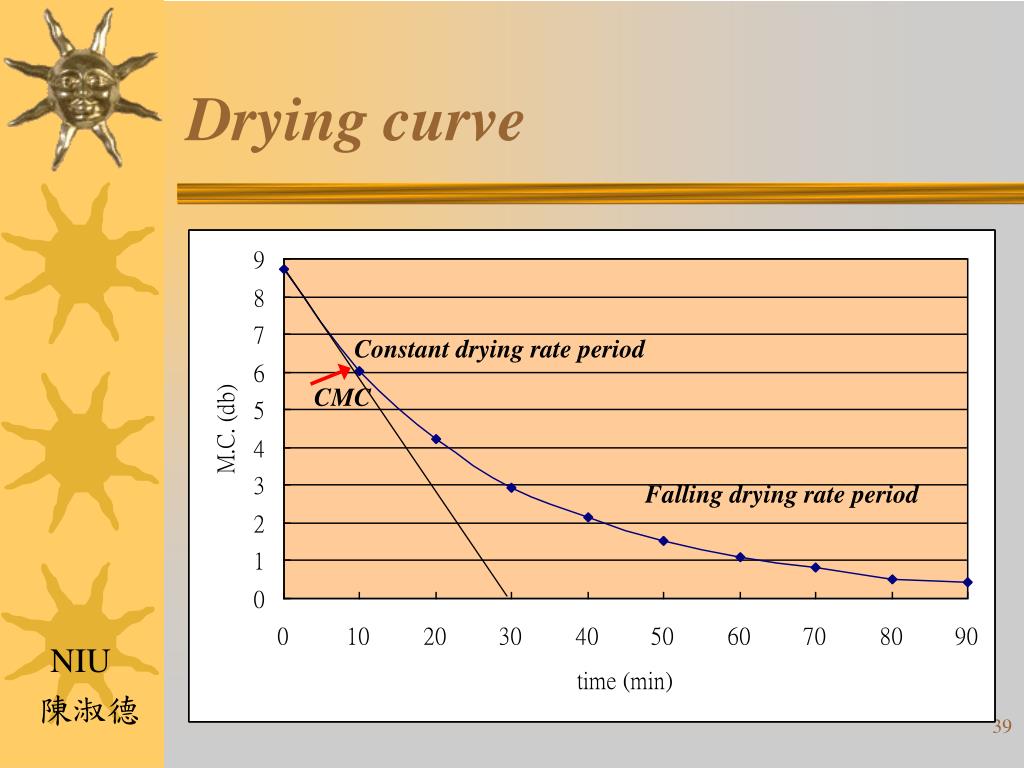 Drying curve

9
8
7
6
5
4
3
2
1
0

M.C. (db)

Constant drying rate period

CMC

Falling drying rate period

0 10 20 30 40 50 60 70 80 90

time (min)

NIU
陳淑德

39